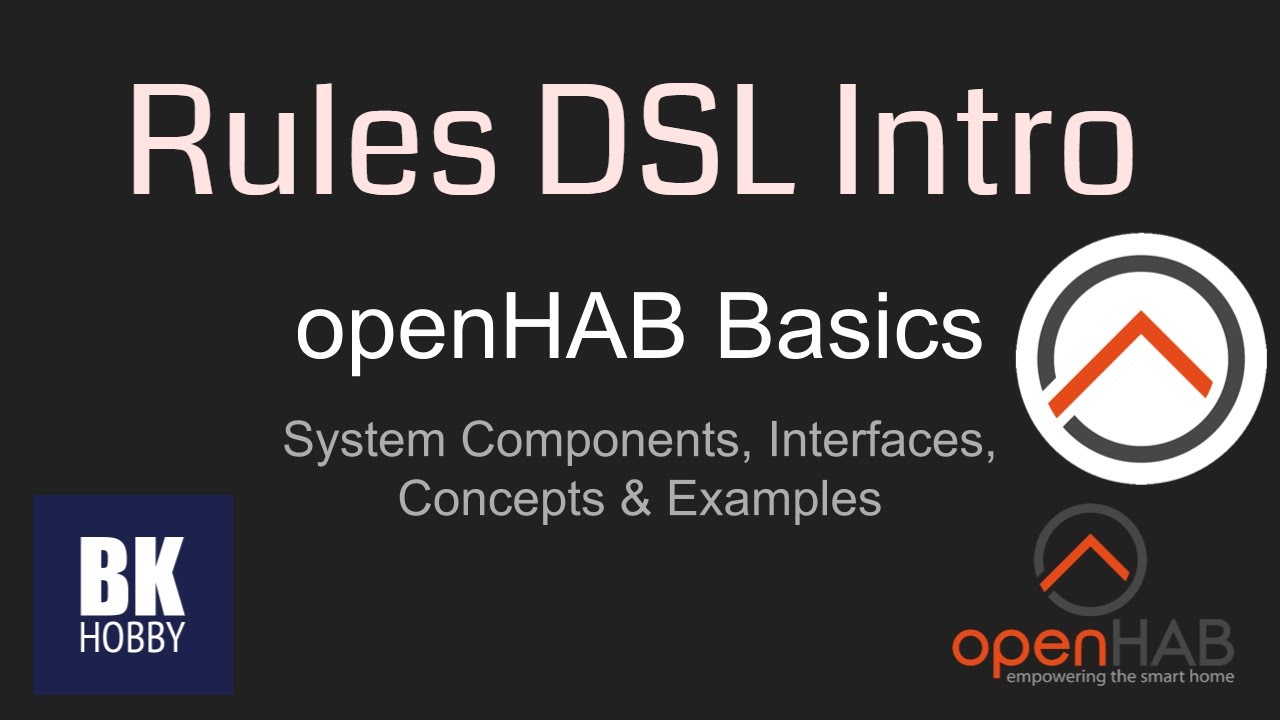 Rules DSL Intro

openHAB Basics

System Components, Interfaces, Concepts & Examples

BK
HOBBY

openHAB
empowering the smart home